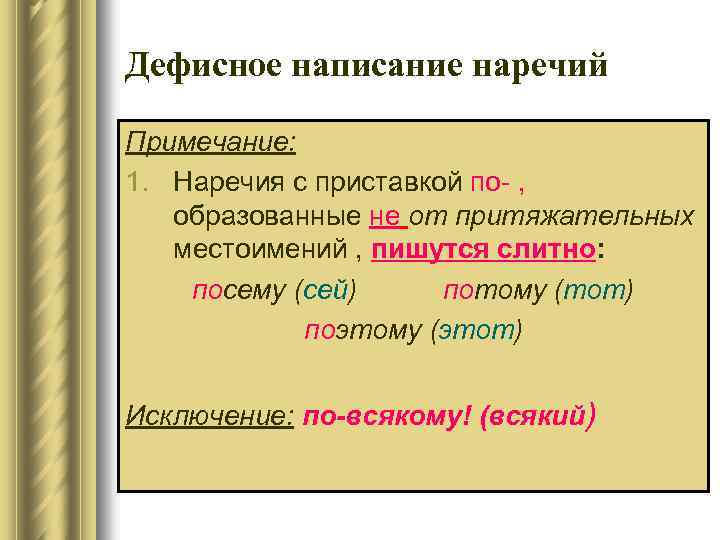 Дефисное написание наречий

Примечание:

1. Наречия с приставкой по- , образованные не от притяжательных местоимений , пишутся слитно:

посему (сей) потому (тот)

поэтому (этот)

Исключение: по-всякому! (всякий)